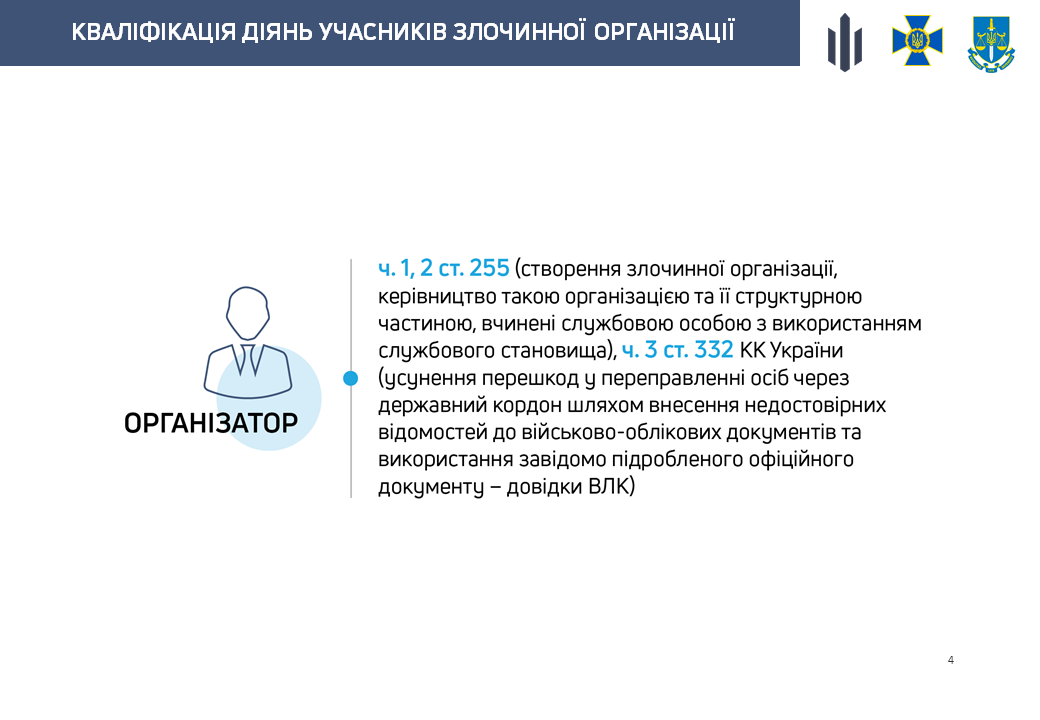 КВАЛІФІКАЦІЯ ДІЯНЬ УЧАСНИКІВ ЗЛОЧИННОЇ ОРГАНІЗАЦІЇ

ОРГАНІЗАТОР

ч. 1, 2 ст. 255 (створення злочинної організації, керівництво такою організацією та її структурною частиною, вчинені службовою особою з використанням службового становища), ч. 3 ст. 332 КК України (усунення перешкод у переправленні осіб через державний кордон шляхом внесення недостовірних відомостей до військово-облікових документів та використання завідомо підробленого офіційного документу – довідки ВЛК)

4